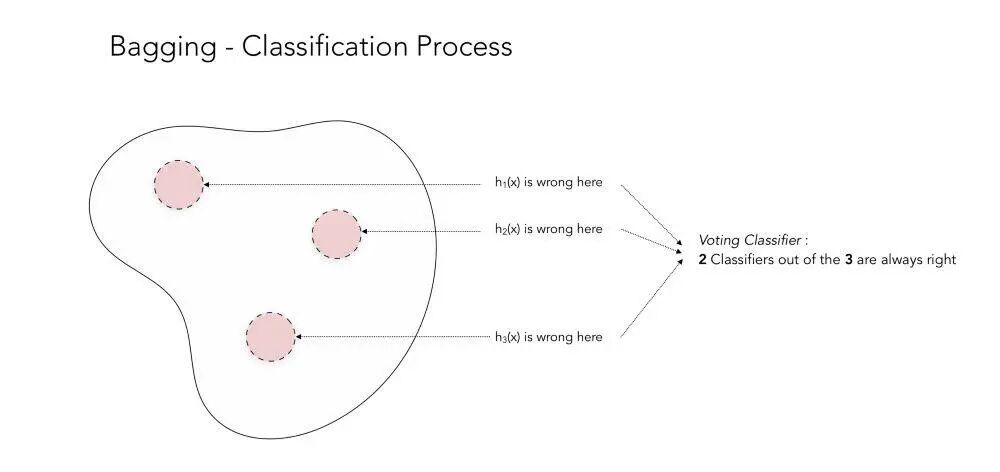 Bagging - Classification Process

$h_1(x)$ is wrong here

$h_2(x)$ is wrong here

$h_3(x)$ is wrong here

Voting Classifier :
2 Classifiers out of the 3 are always right